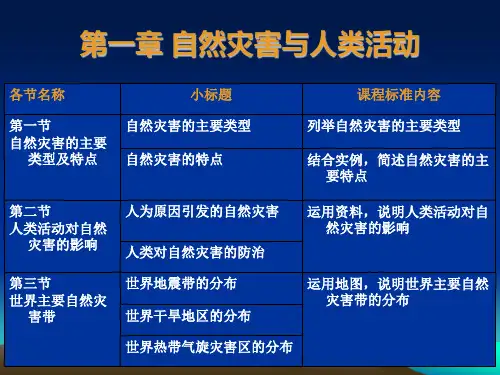 第一章 自然灾害与人类活动

| 各节名称 | 小标题 | 课程标准内容 |
|---|---|---|
| 第一节 自然灾害的主要类型及特点 | 自然灾害的主要类型 | 列举自然灾害的主要类型 |
| | 自然灾害的特点 | 结合实例，简述自然灾害的主要特点 |
| 第二节 人类活动对自然灾害的影响 | 人为原因引发的自然灾害 | 运用资料，说明人类活动对自然灾害的影响 |
| | 人类对自然灾害的防治 | |
| 第三节 世界主要自然灾害带 | 世界地震带的分布 | 运用地图，说明世界主要自然灾害带的分布 |
| | 世界干旱地区的分布 | |
| | 世界热带气旋灾害区的分布 | |